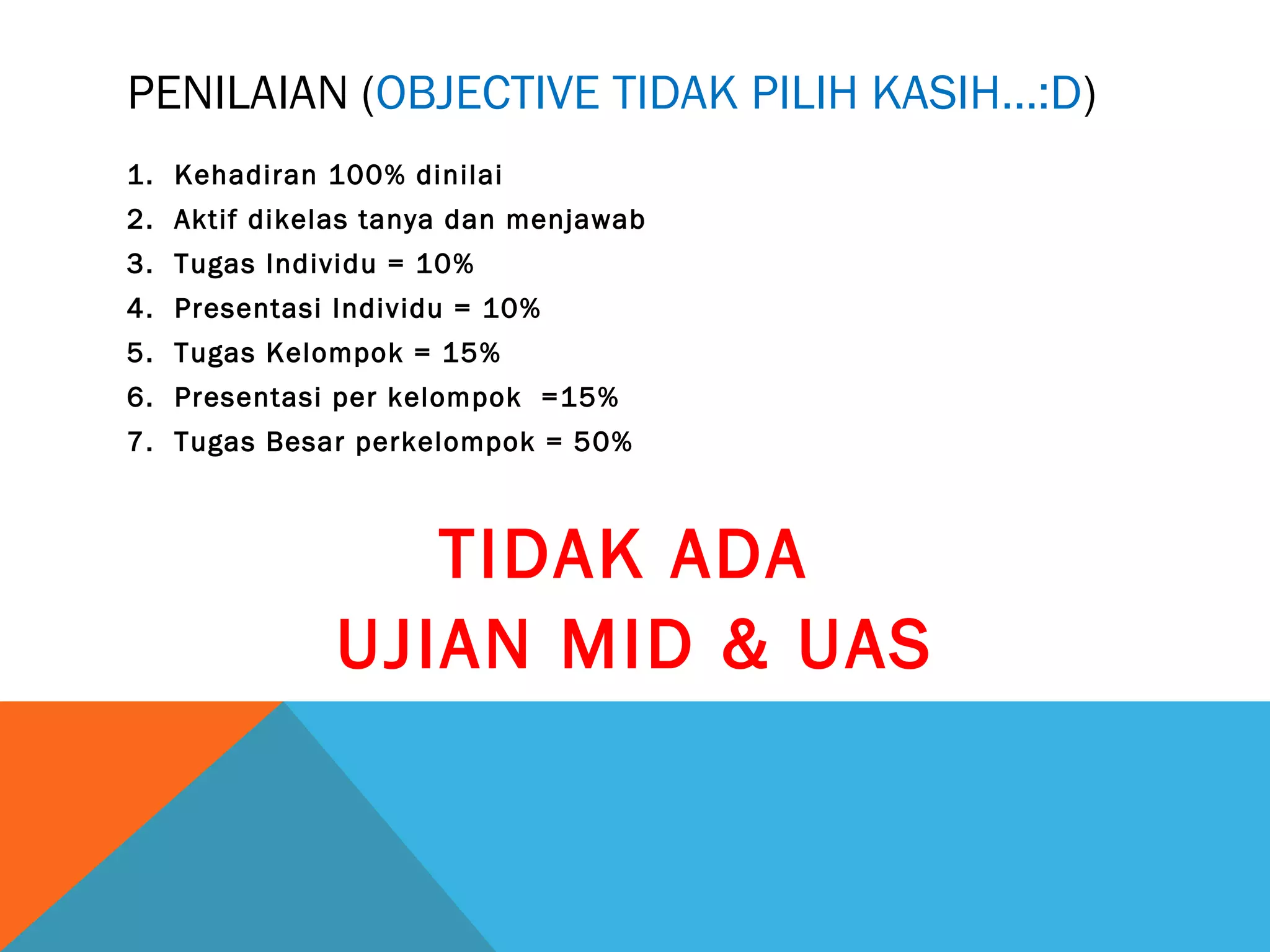 PENILAIAN (OBJECTIVE TIDAK PILIH KASIH…:D)

1. Kehadiran 100% dinilai
2. Aktif dikelas tanya dan menjawab
3. Tugas Individu = 10%
4. Presentasi Individu = 10%
5. Tugas Kelompok = 15%
6. Presentasi per kelompok =15%
7. Tugas Besar perkelompok = 50%

TIDAK ADA
UJIAN MID & UAS